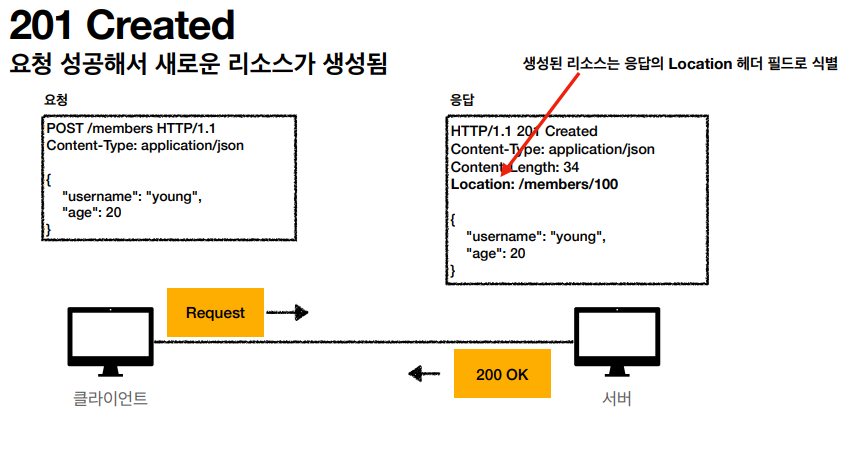 201 Created

요청 성공해서 새로운 리소스가 생성됨

생성된 리소스는 응답의 Location 헤더 필드로 식별

요청

POST /members HTTP/1.1
Content-Type: application/json

{
"username": "young",
"age": 20
}

응답

HTTP/1.1 201 Created
Content-Type: application/json
Content-Length: 34
Location: /members/100

{
"username": "young",
"age": 20
}

Request

200 OK

클라이언트

서버